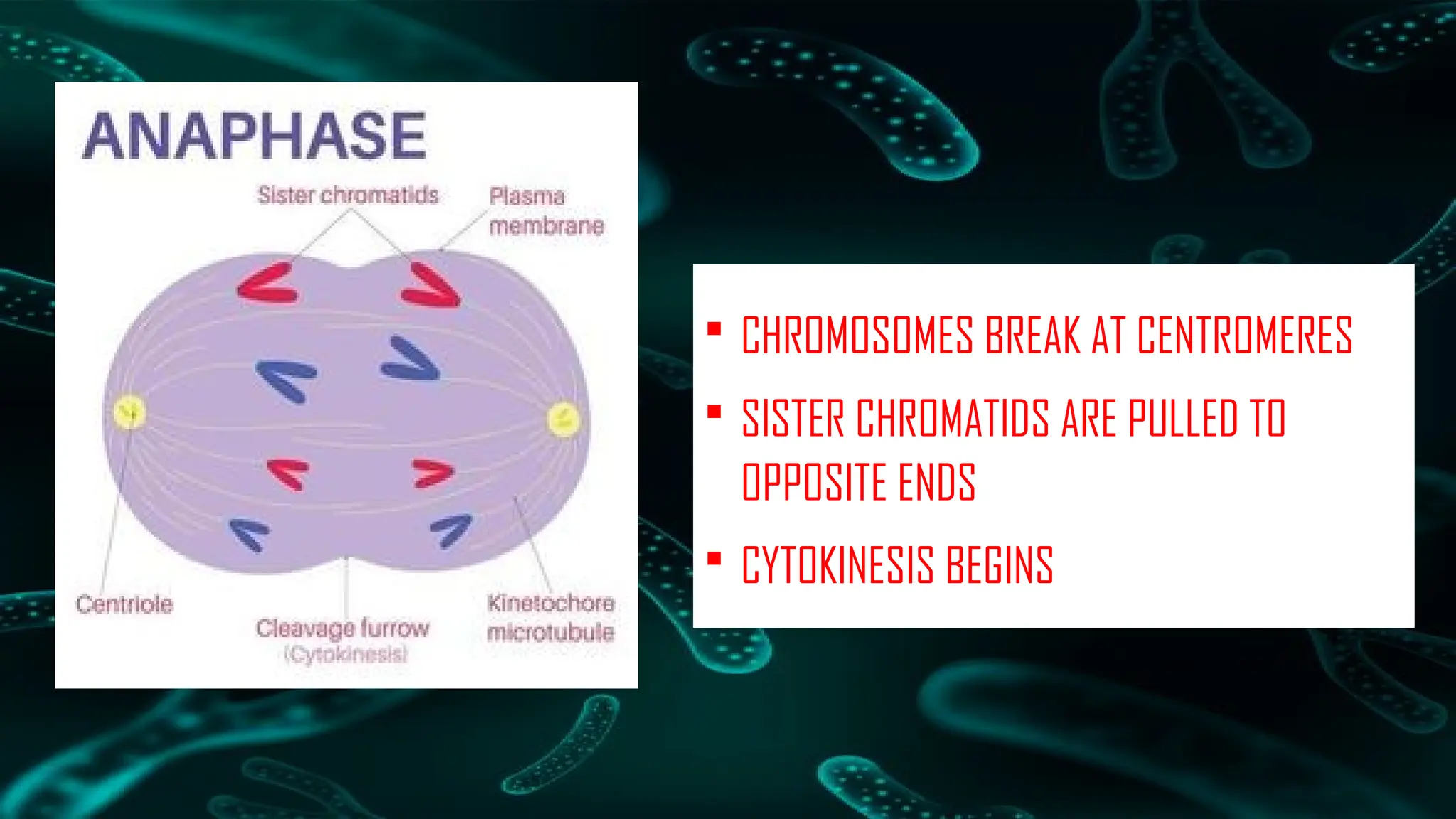 ANAPHASE

Sister chromatids

Plasma membrane

Centriole

Cleavage furrow (Cytokinesis)

Kinetochore microtubule

▪ CHROMOSOMES BREAK AT CENTROMERES

▪ SISTER CHROMATIDS ARE PULLED TO OPPOSITE ENDS

▪ CYTOKINESIS BEGINS